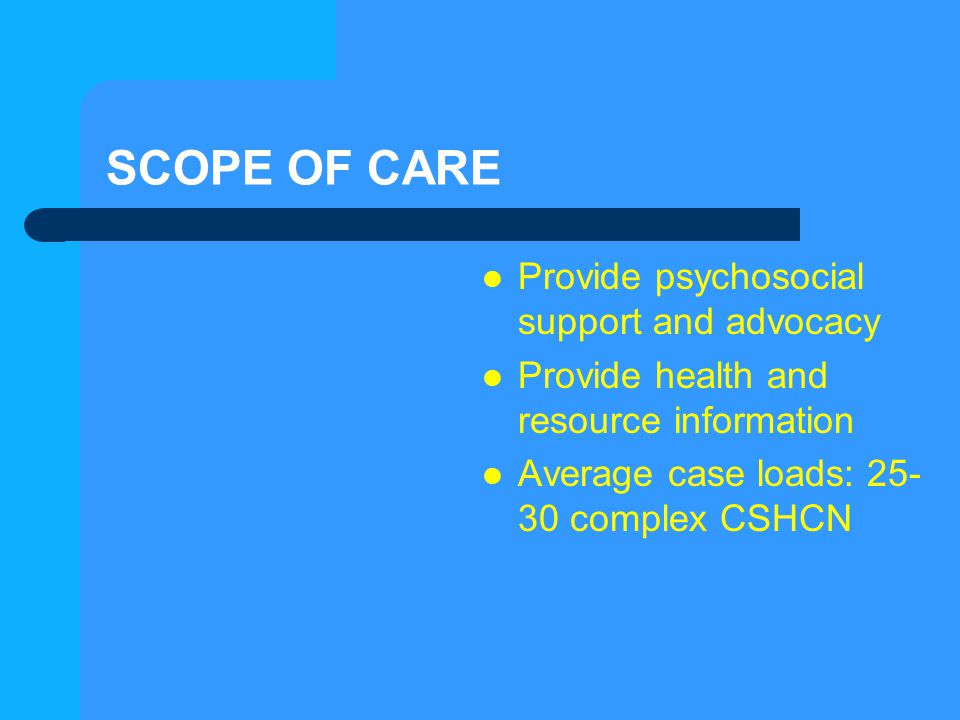 SCOPE OF CARE

- Provide psychosocial support and advocacy
- Provide health and resource information
- Average case loads: 25-30 complex CSHCN